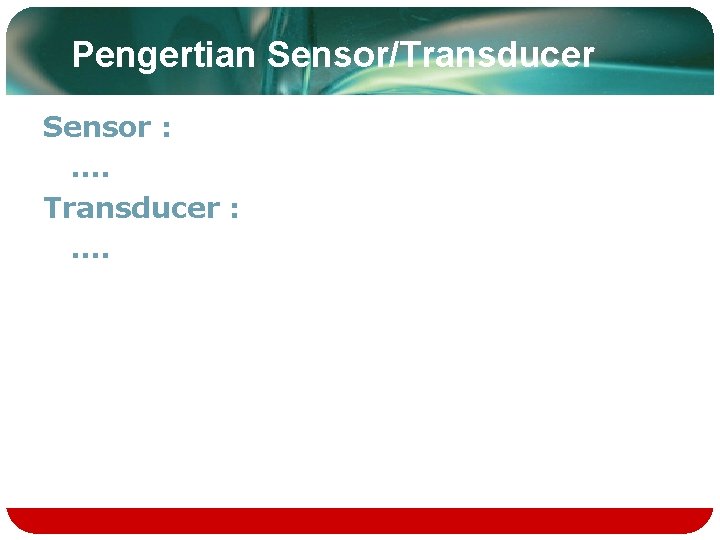 Pengertian Sensor/Transducer

Sensor :

….

Transducer :

….